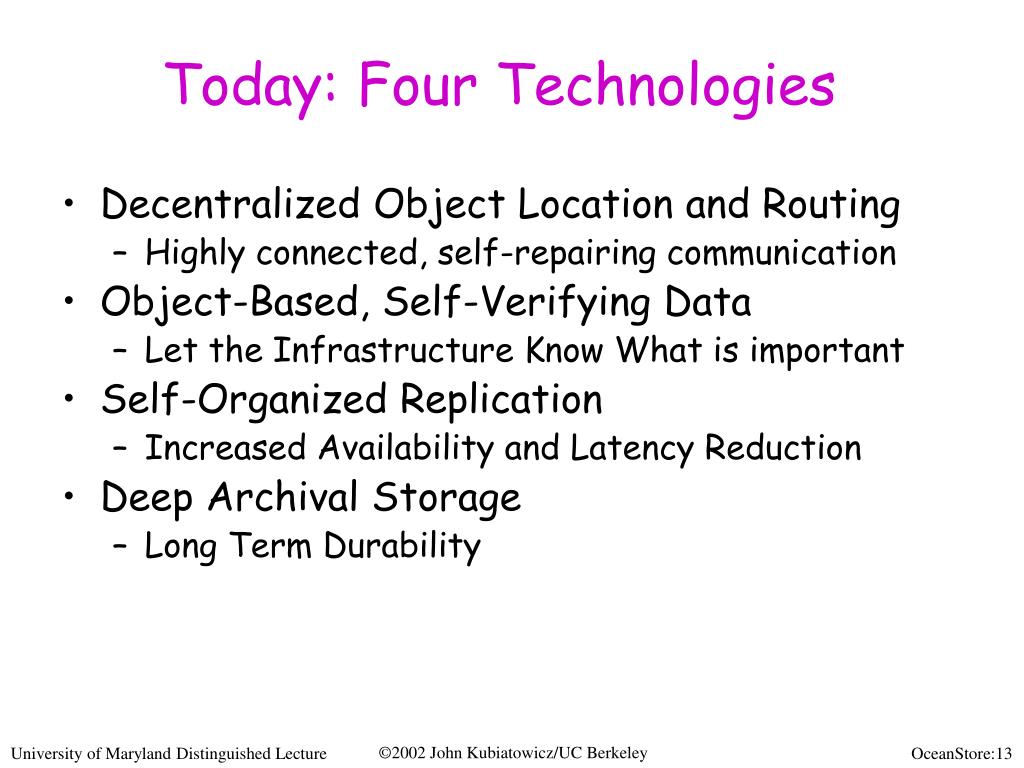 Today: Four Technologies

• Decentralized Object Location and Routing
  – Highly connected, self-repairing communication
• Object-Based, Self-Verifying Data
  – Let the Infrastructure Know What is important
• Self-Organized Replication
  – Increased Availability and Latency Reduction
• Deep Archival Storage
  – Long Term Durability

University of Maryland Distinguished Lecture ©2002 John Kubiatowicz/UC Berkeley OceanStore:13